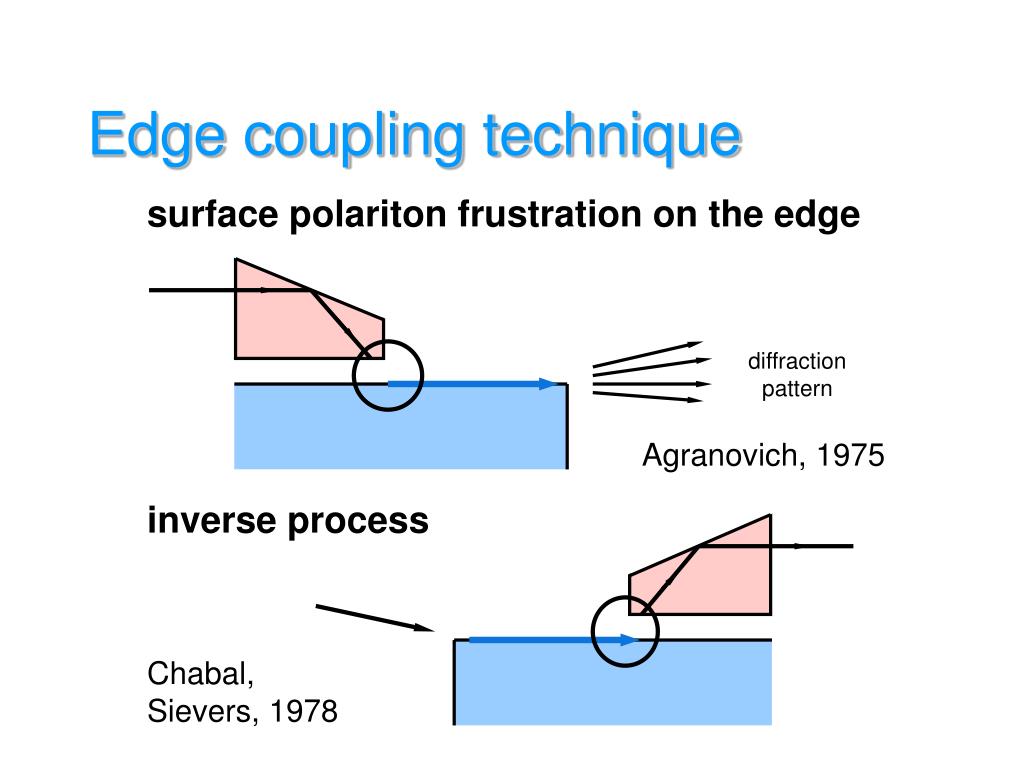 Edge coupling technique

surface polariton frustration on the edge

diffraction pattern

Agranovich, 1975

inverse process

Chabal, Sievers, 1978